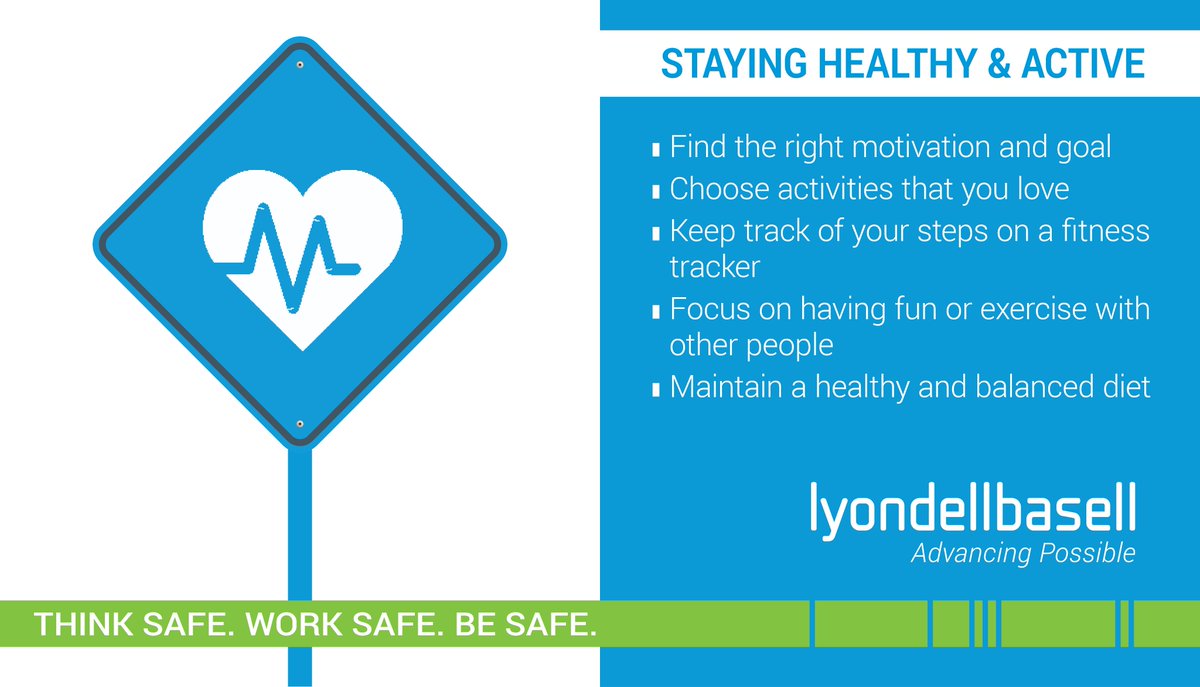 STAYING HEALTHY & ACTIVE

- Find the right motivation and goal
- Choose activities that you love
- Keep track of your steps on a fitness tracker
- Focus on having fun or exercise with other people
- Maintain a healthy and balanced diet

lyondellbasell
Advancing Possible

THINK SAFE. WORK SAFE. BE SAFE.